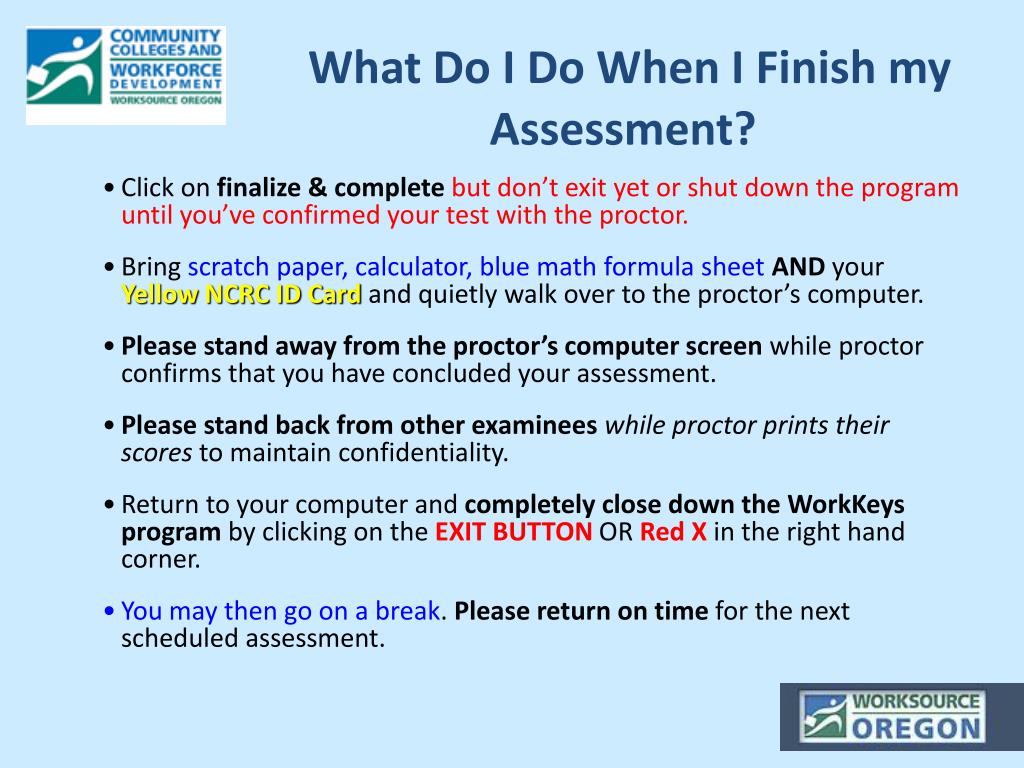 COMMUNITY COLLEGES AND WORKFORCE DEVELOPMENT
WORKSOURCE OREGON

What Do I Do When I Finish my Assessment?

• Click on finalize & complete but don't exit yet or shut down the program until you've confirmed your test with the proctor.

• Bring scratch paper, calculator, blue math formula sheet AND your Yellow NCRC ID Card and quietly walk over to the proctor's computer.

• Please stand away from the proctor's computer screen while proctor confirms that you have concluded your assessment.

• Please stand back from other examinees while proctor prints their scores to maintain confidentiality.

• Return to your computer and completely close down the WorkKeys program by clicking on the EXIT BUTTON OR Red X in the right hand corner.

• You may then go on a break. Please return on time for the next scheduled assessment.

WORKSOURCE OREGON